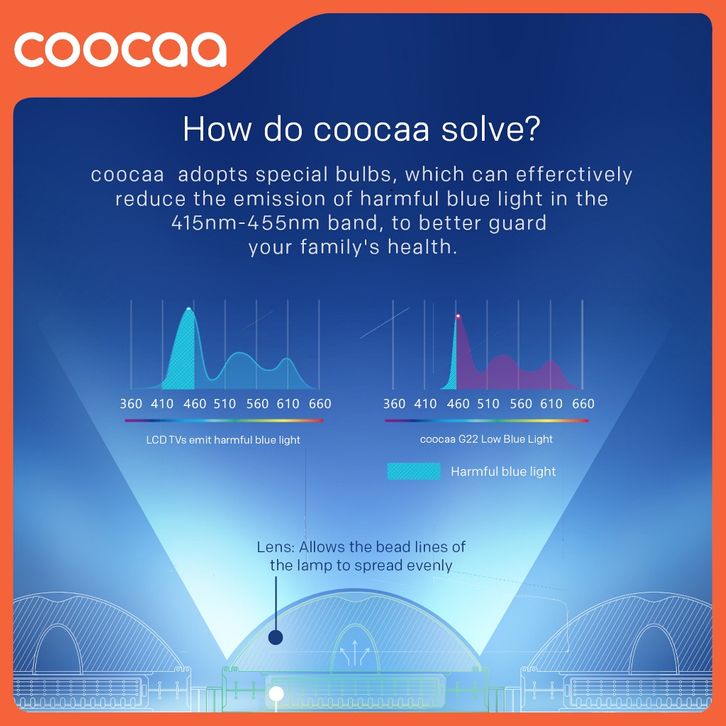 coocaa

How do coocaa solve?

coocaa adopts special bulbs, which can efferctively reduce the emission of harmful blue light in the 415nm-455nm band, to better guard your family's health.

360 410 460 510 560 610 660

LCD TVs emit harmful blue light

360 410 460 510 560 610 660

coocaa G22 Low Blue Light

Harmful blue light

Lens: Allows the bead lines of the lamp to spread evenly